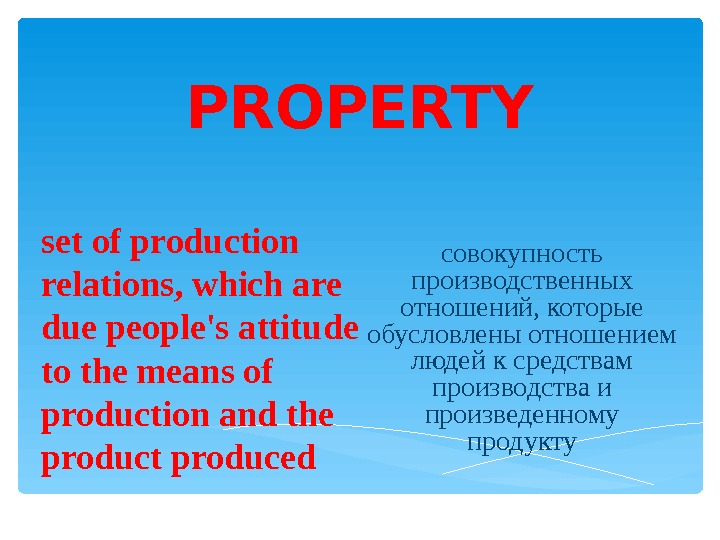 PROPERTY

set of production relations, which are due people's attitude to the means of production and the product produced

совокупность производственных отношений, которые обусловлены отношением людей к средствам производства и произведенному продукту